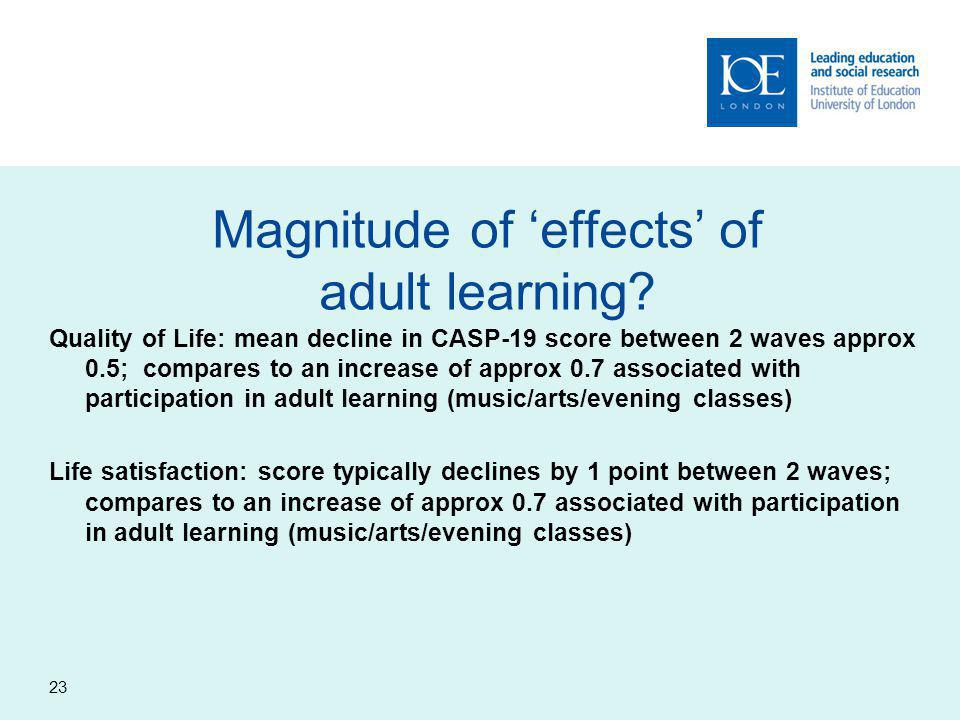 IOE
LONDON

Leading education and social research
Institute of Education
University of London

Magnitude of ‘effects’ of adult learning?

Quality of Life: mean decline in CASP-19 score between 2 waves approx 0.5; compares to an increase of approx 0.7 associated with participation in adult learning (music/arts/evening classes)

Life satisfaction: score typically declines by 1 point between 2 waves; compares to an increase of approx 0.7 associated with participation in adult learning (music/arts/evening classes)

23